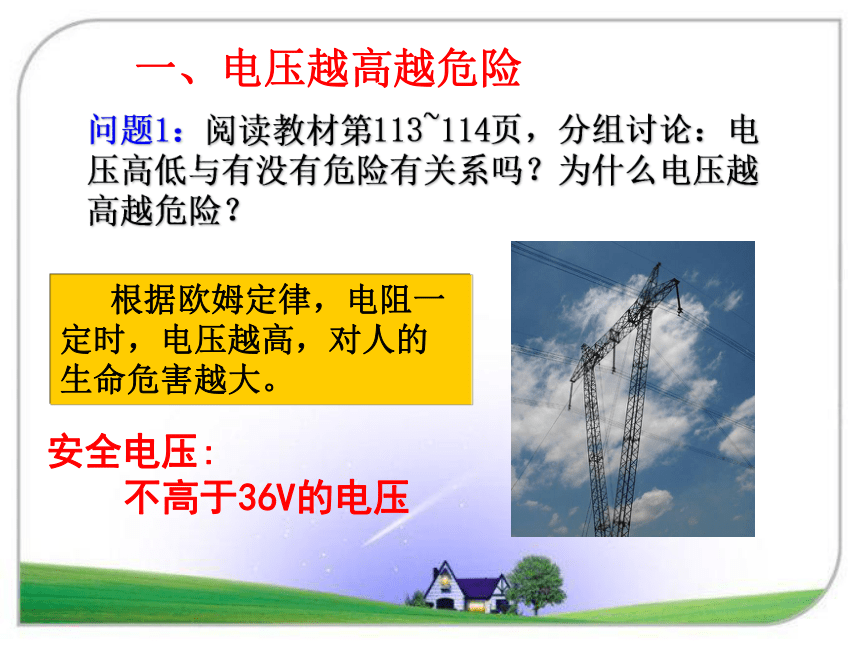 一、电压越高越危险

问题1：阅读教材第113~114页，分组讨论：电压高低与有没有危险有关系吗？为什么电压越高越危险？

根据欧姆定律，电阻一定时，电压越高，对人的生命危害越大。

安全电压：
不高于36V的电压